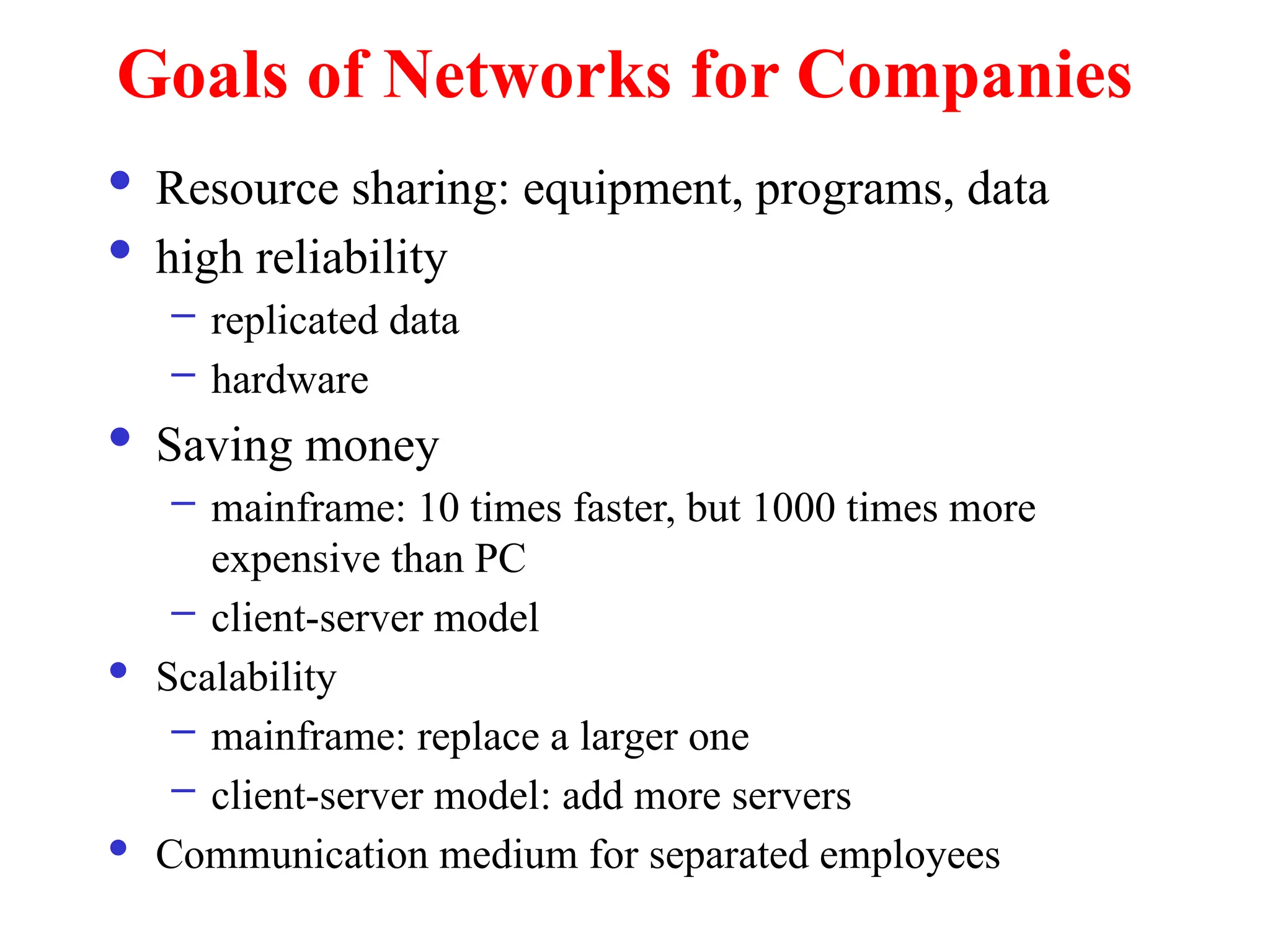 Goals of Networks for Companies

• Resource sharing: equipment, programs, data
• high reliability
 – replicated data
 – hardware
• Saving money
 – mainframe: 10 times faster, but 1000 times more expensive than PC
 – client-server model
• Scalability
 – mainframe: replace a larger one
 – client-server model: add more servers
• Communication medium for separated employees